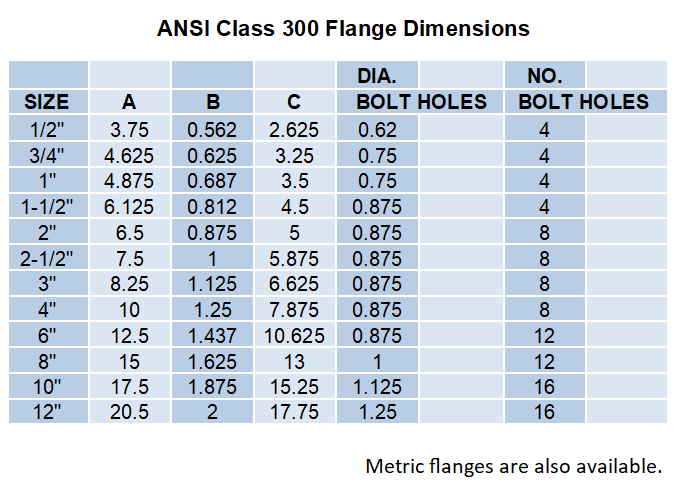 ANSI Class 300 Flange Dimensions

| SIZE | A | B | C | DIA. BOLT HOLES | NO. BOLT HOLES |
|---|---|---|---|---|---|
| 1/2" | 3.75 | 0.562 | 2.625 | 0.62 | 4 |
| 3/4" | 4.625 | 0.625 | 3.25 | 0.75 | 4 |
| 1" | 4.875 | 0.687 | 3.5 | 0.75 | 4 |
| 1-1/2" | 6.125 | 0.812 | 4.5 | 0.875 | 4 |
| 2" | 6.5 | 0.875 | 5 | 0.875 | 8 |
| 2-1/2" | 7.5 | 1 | 5.875 | 0.875 | 8 |
| 3" | 8.25 | 1.125 | 6.625 | 0.875 | 8 |
| 4" | 10 | 1.25 | 7.875 | 0.875 | 8 |
| 6" | 12.5 | 1.437 | 10.625 | 0.875 | 12 |
| 8" | 15 | 1.625 | 13 | 1 | 12 |
| 10" | 17.5 | 1.875 | 15.25 | 1.125 | 16 |
| 12" | 20.5 | 2 | 17.75 | 1.25 | 16 |

Metric flanges are also available.